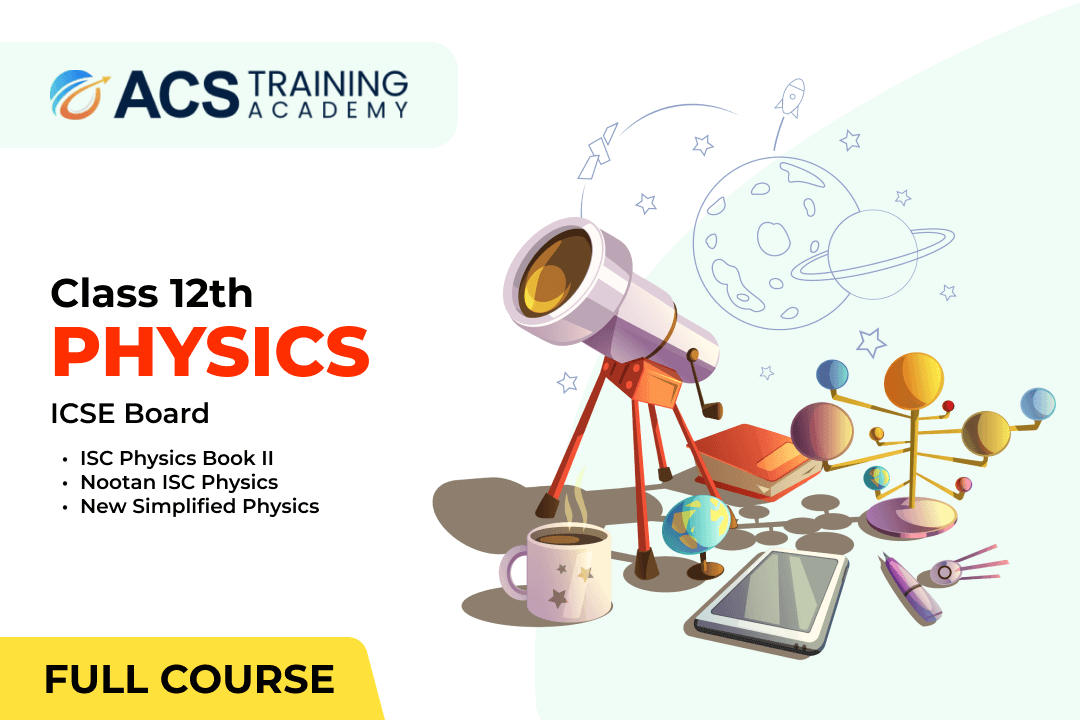 ACS TRAINING ACADEMY

Class 12th
PHYSICS
ICSE Board

• ISC Physics Book II
• Nootan ISC Physics
• New Simplified Physics

FULL COURSE